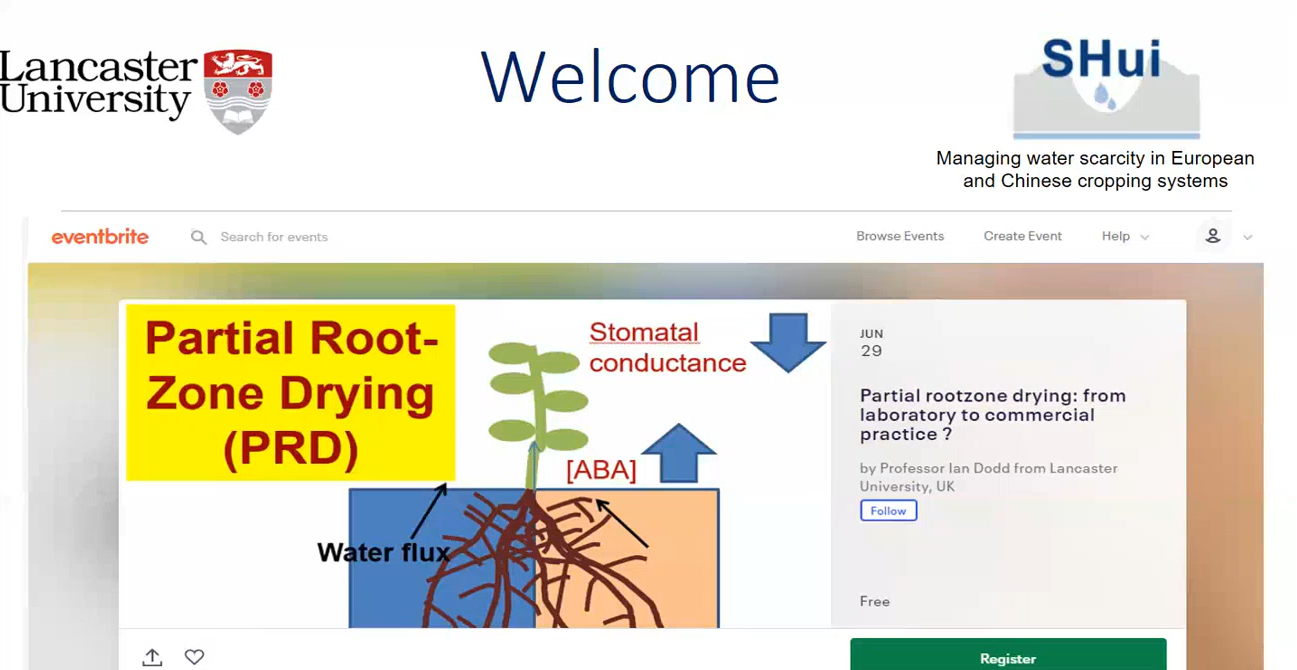 Lancaster University

Welcome

SHui

Managing water scarcity in European and Chinese cropping systems

eventbrite

Search for events

Browse Events

Create Event

Help

Partial Root-Zone Drying (PRD)

Stomatal conductance

[ABA]

Water flux

JUN
29

Partial rootzone drying: from laboratory to commercial practice ?

by Professor Ian Dodd from Lancaster University, UK

Follow

Free

Register